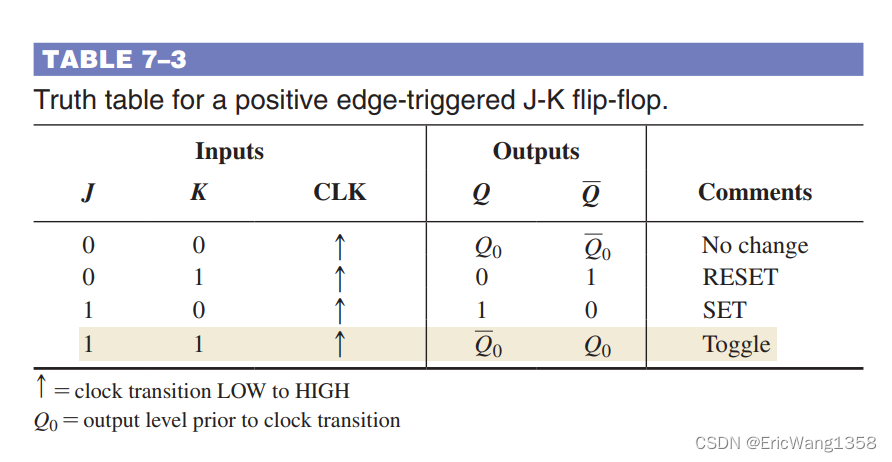 TABLE 7–3

Truth table for a positive edge-triggered J-K flip-flop.

| Inputs | | | Outputs | | |
|---|---|---|---|---|---|
| $J$ | $K$ | CLK | $Q$ | $\overline{Q}$ | Comments |
| 0 | 0 | ↑ | $Q_0$ | $\overline{Q}_0$ | No change |
| 0 | 1 | ↑ | 0 | 1 | RESET |
| 1 | 0 | ↑ | 1 | 0 | SET |
| 1 | 1 | ↑ | $\overline{Q}_0$ | $Q_0$ | Toggle |

↑ = clock transition LOW to HIGH
$Q_0$ = output level prior to clock transition

CSDN @EricWang1358